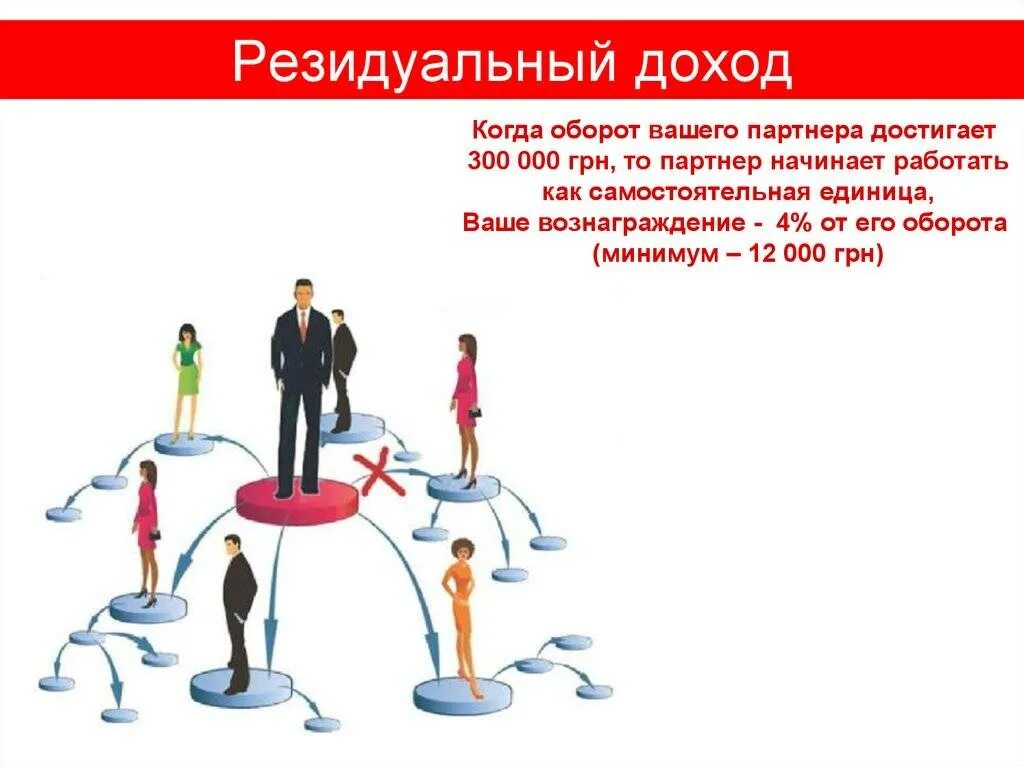 Резидуальный доход

Когда оборот вашего партнера достигает 300 000 грн, то партнер начинает работать как самостоятельная единица,
Ваше вознаграждение - 4% от его оборота (минимум – 12 000 грн)